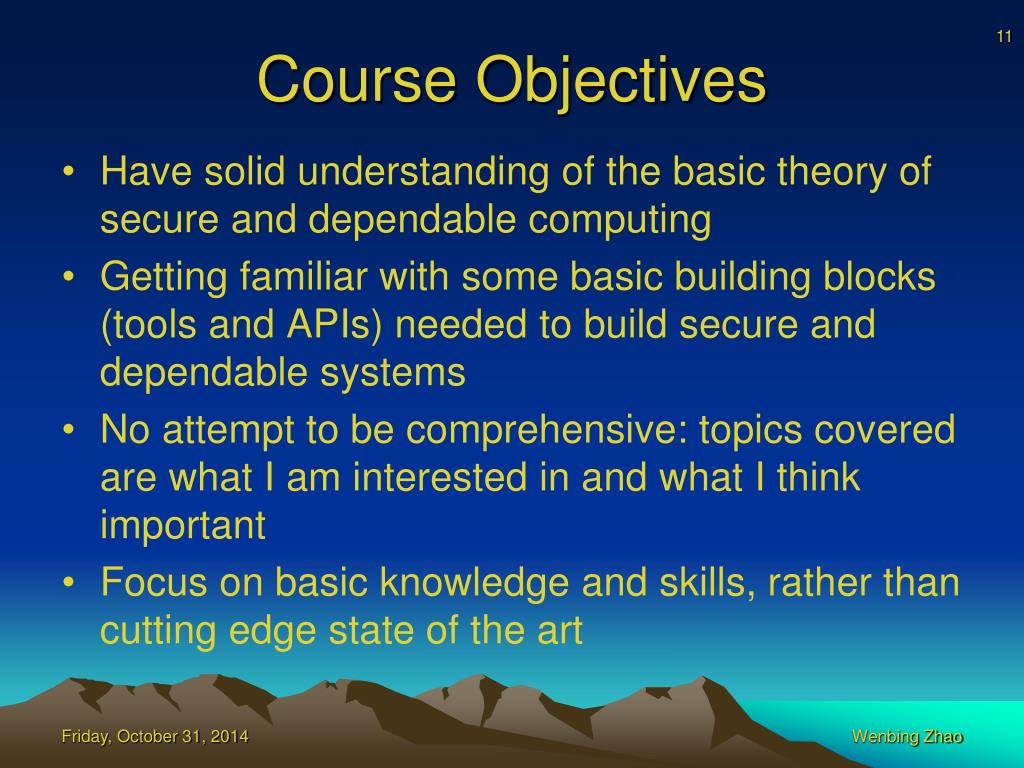 11

Course Objectives

• Have solid understanding of the basic theory of secure and dependable computing
• Getting familiar with some basic building blocks (tools and APIs) needed to build secure and dependable systems
• No attempt to be comprehensive: topics covered are what I am interested in and what I think important
• Focus on basic knowledge and skills, rather than cutting edge state of the art

Friday, October 31, 2014

Wenbing Zhao